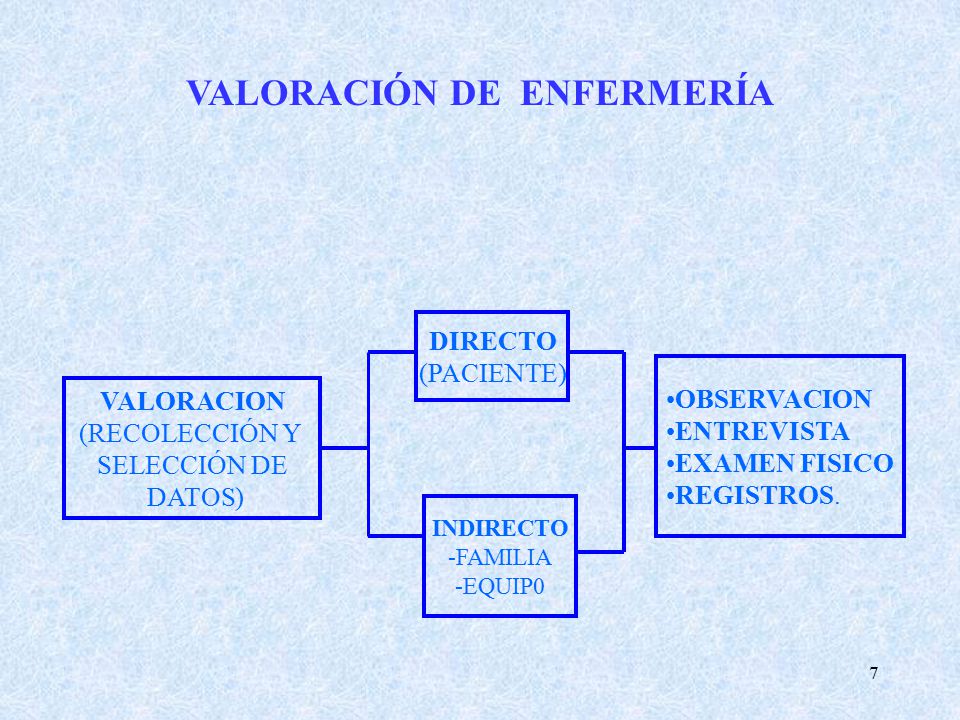 VALORACIÓN DE ENFERMERÍA

VALORACION (RECOLECCIÓN Y SELECCIÓN DE DATOS)

DIRECTO (PACIENTE)

INDIRECTO
-FAMILIA
-EQUIP0

•OBSERVACION
•ENTREVISTA
•EXAMEN FISICO
•REGISTROS.

7